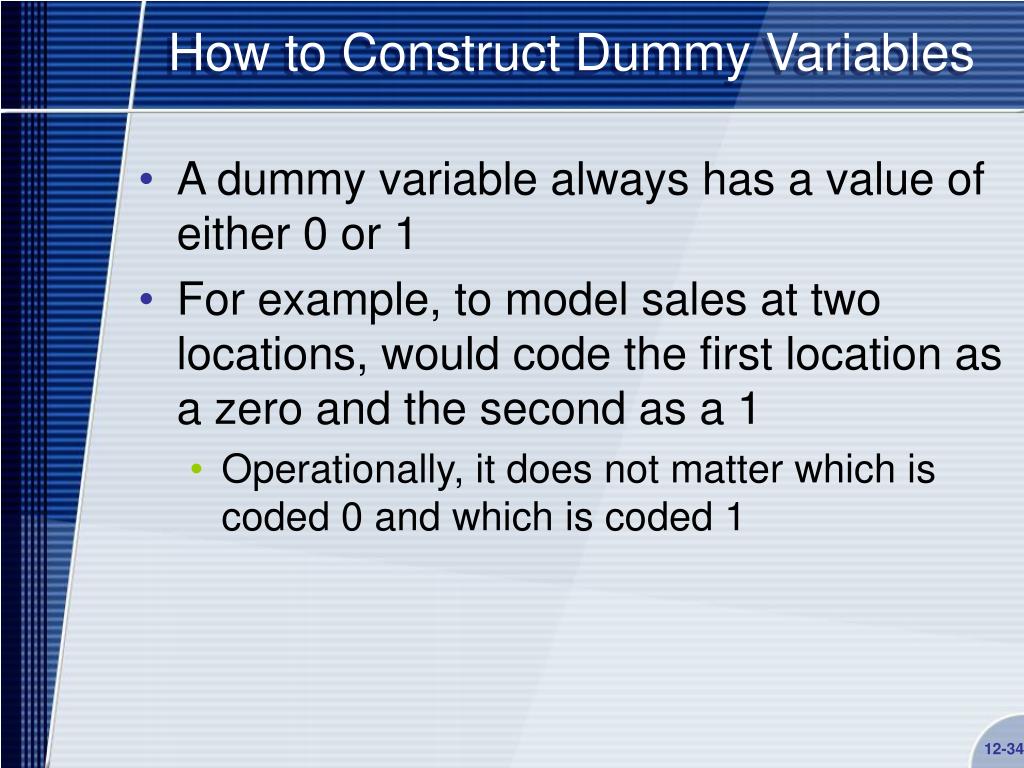 How to Construct Dummy Variables

• A dummy variable always has a value of either 0 or 1

• For example, to model sales at two locations, would code the first location as a zero and the second as a 1

• Operationally, it does not matter which is coded 0 and which is coded 1

12-34